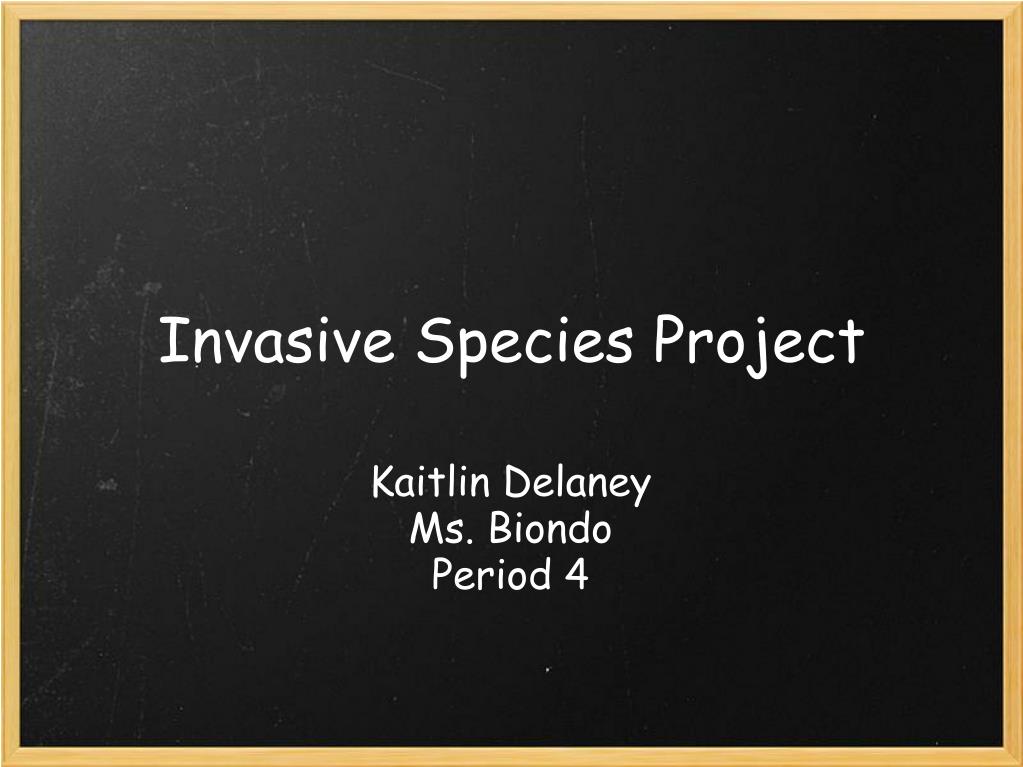 Invasive Species Project

Kaitlin Delaney
Ms. Biondo
Period 4